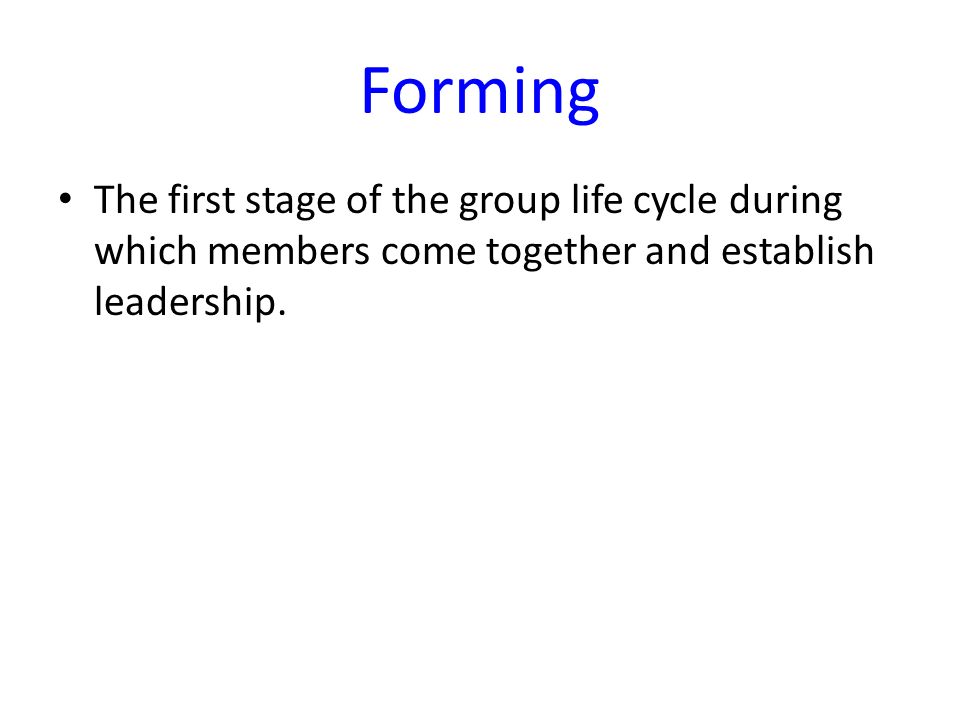 Forming

• The first stage of the group life cycle during which members come together and establish leadership.